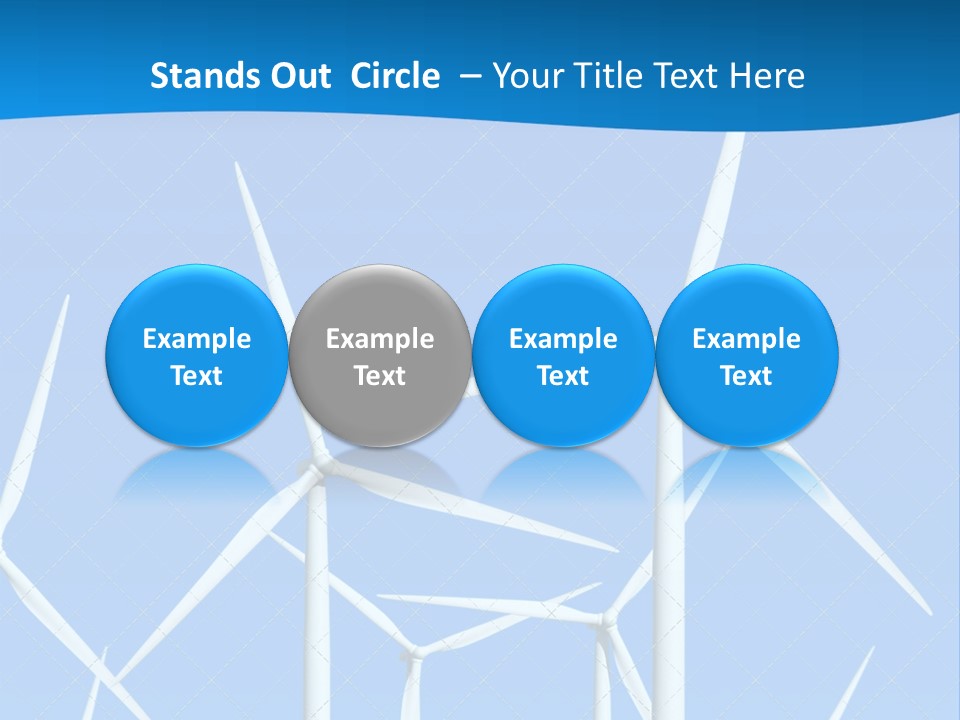 Stands Out Circle – Your Title Text Here

Example Text

Example Text

Example Text

Example Text